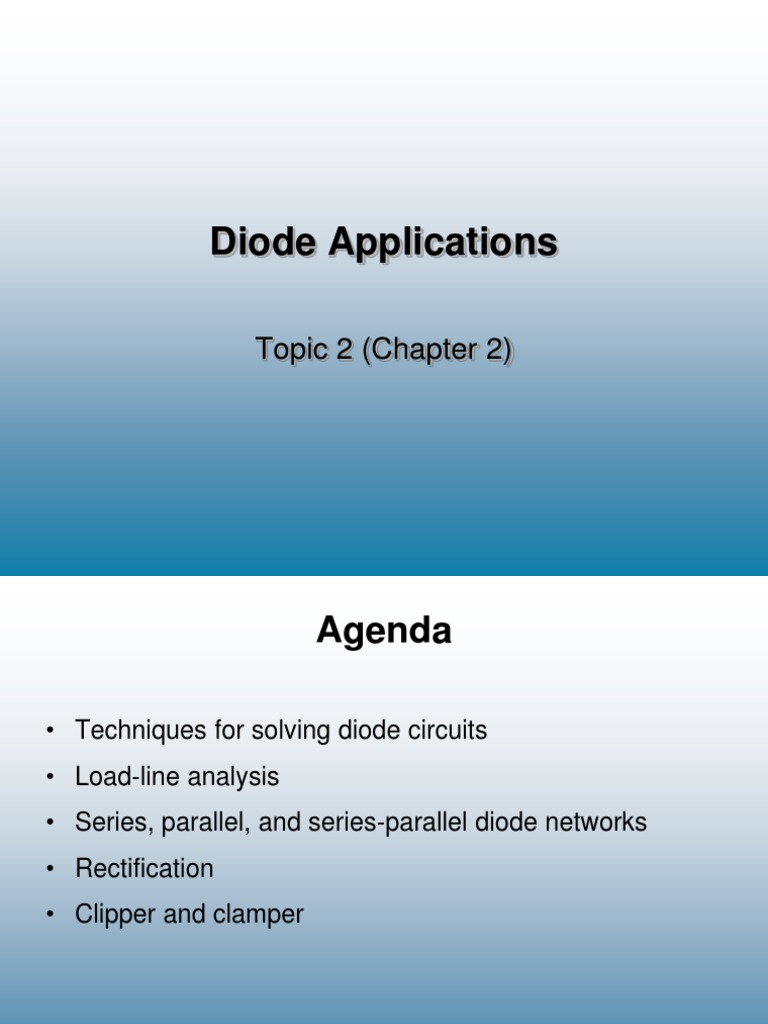 Diode Applications

Topic 2 (Chapter 2)

Agenda

• Techniques for solving diode circuits
• Load-line analysis
• Series, parallel, and series-parallel diode networks
• Rectification
• Clipper and clamper